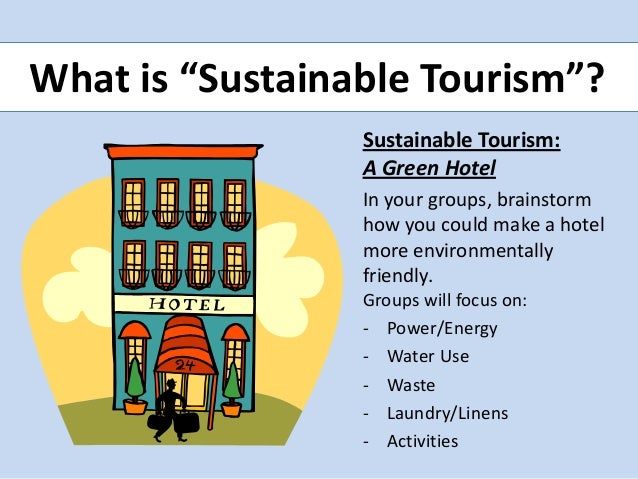 What is “Sustainable Tourism”?

HOTEL

24

Sustainable Tourism:
A Green Hotel

In your groups, brainstorm how you could make a hotel more environmentally friendly.

Groups will focus on:
- Power/Energy
- Water Use
- Waste
- Laundry/Linens
- Activities